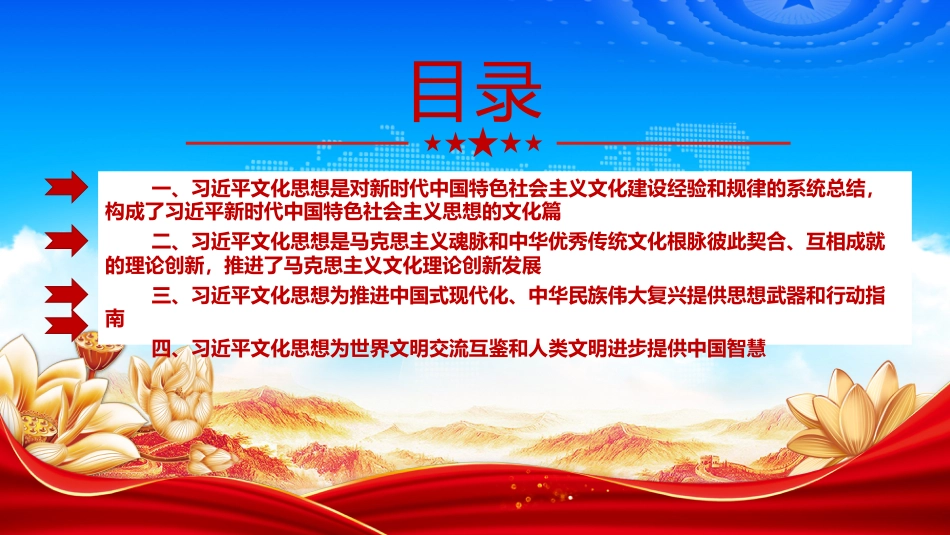 目录

一、习近平文化思想是对新时代中国特色社会主义文化建设经验和规律的系统总结，构成了习近平新时代中国特色社会主义思想的文化篇

二、习近平文化思想是马克思主义魂脉和中华优秀传统文化根脉彼此契合、互相成就的理论创新，推进了马克思主义文化理论创新发展

三、习近平文化思想为推进中国式现代化、中华民族伟大复兴提供思想武器和行动指南

四、习近平文化思想为世界文明交流互鉴和人类文明进步提供中国智慧